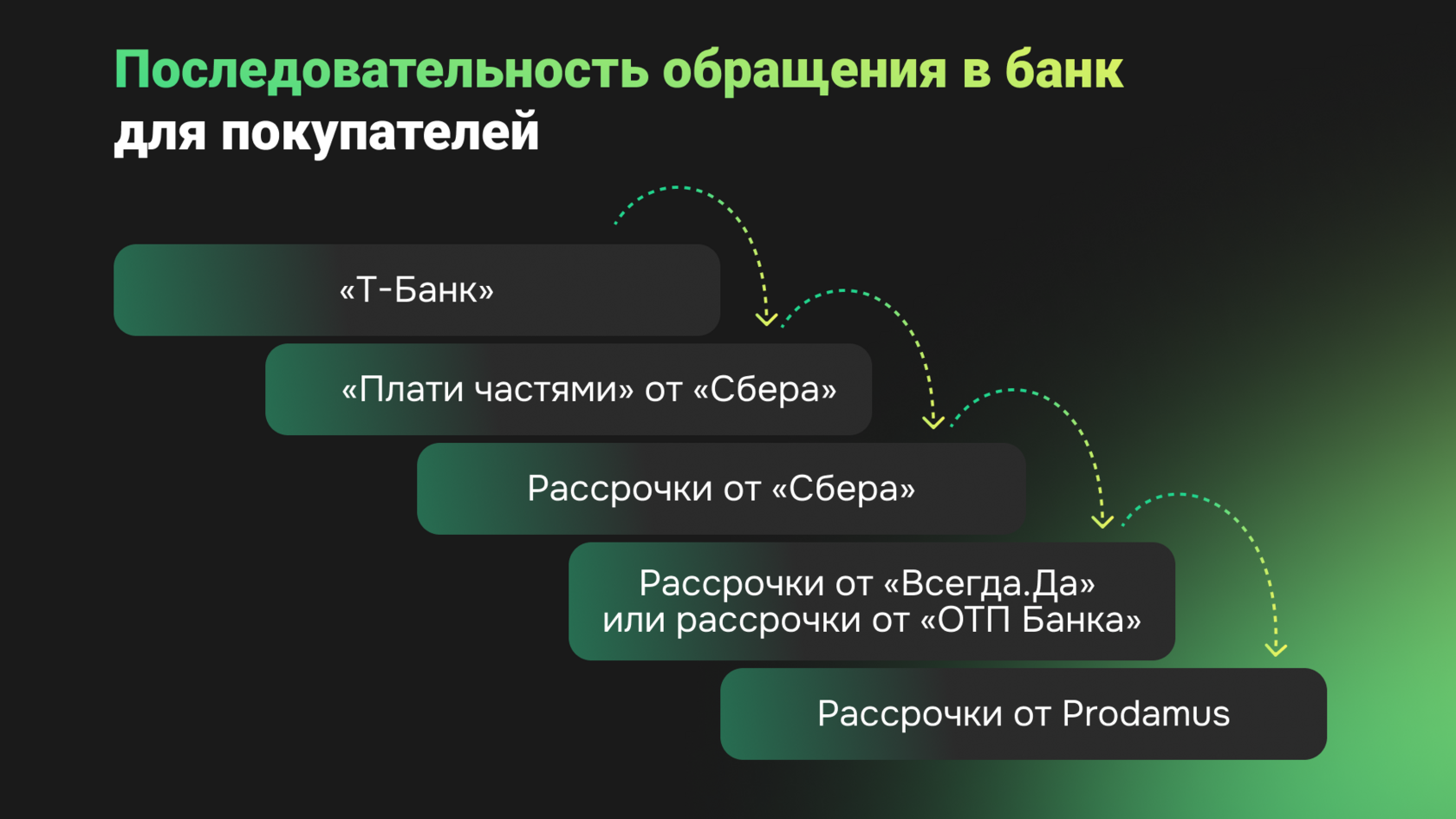 Последовательность обращения в банк для покупателей

«Т-Банк»

«Плати частями» от «Сбера»

Рассрочки от «Сбера»

Рассрочки от «Всегда.Да» или рассрочки от «ОТП Банка»

Рассрочки от Prodamus